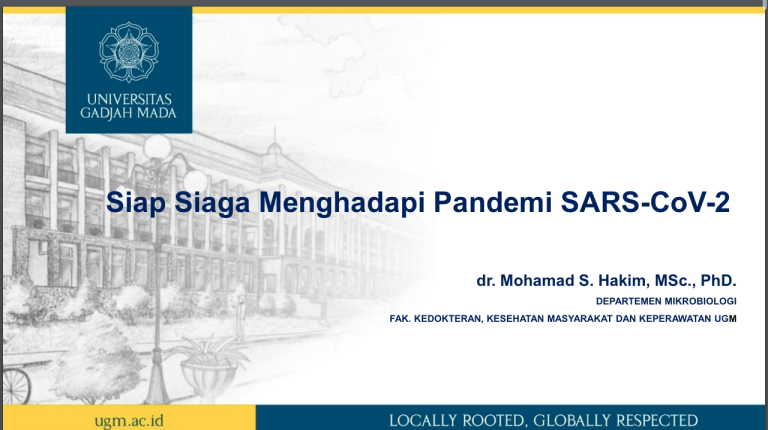 UNIVERSITAS GADJAH MADA

Siap Siaga Menghadapi Pandemi SARS-CoV-2

dr. Mohamad S. Hakim, MSc., PhD.

DEPARTEMEN MIKROBIOLOGI

FAK. KEDOKTERAN, KESEHATAN MASYARAKAT DAN KEPERAWATAN UGM

ugm.ac.id

LOCALLY ROOTED, GLOBALLY RESPECTED